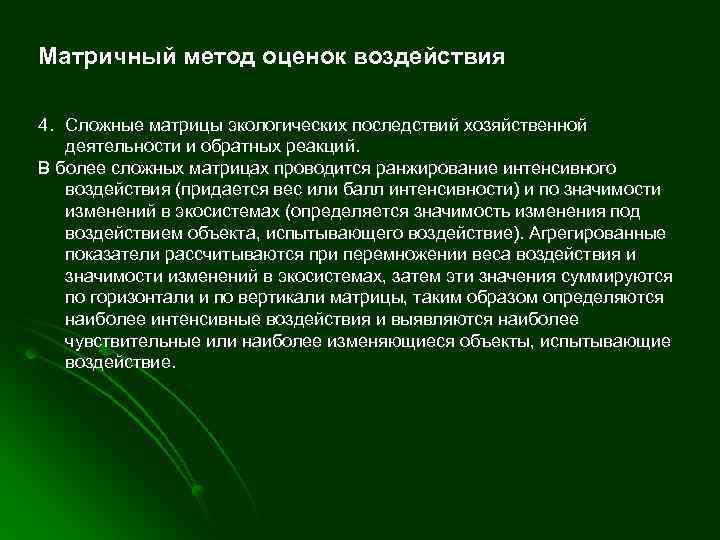 Матричный метод оценок воздействия

4. Сложные матрицы экологических последствий хозяйственной деятельности и обратных реакций.

В более сложных матрицах проводится ранжирование интенсивного воздействия (придается вес или балл интенсивности) и по значимости изменений в экосистемах (определяется значимость изменения под воздействием объекта, испытывающего воздействие). Агрегированные показатели рассчитываются при перемножении веса воздействия и значимости изменений в экосистемах, затем эти значения суммируются по горизонтали и по вертикали матрицы, таким образом определяются наиболее интенсивные воздействия и выявляются наиболее чувствительные или наиболее изменяющиеся объекты, испытывающие воздействие.